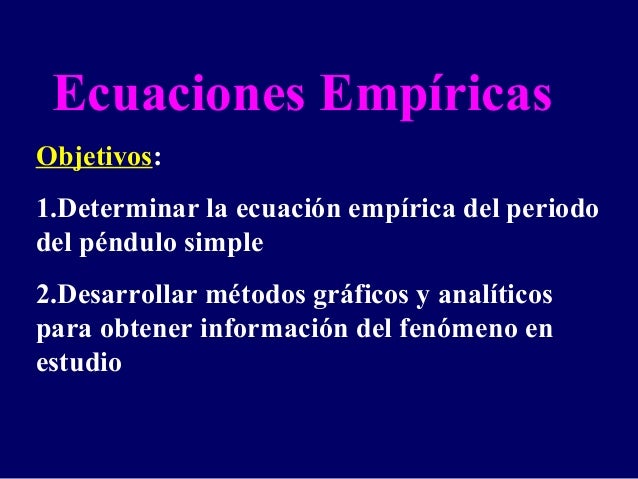 Ecuaciones Empíricas

Objetivos:

1.Determinar la ecuación empírica del periodo del péndulo simple

2.Desarrollar métodos gráficos y analíticos para obtener información del fenómeno en estudio